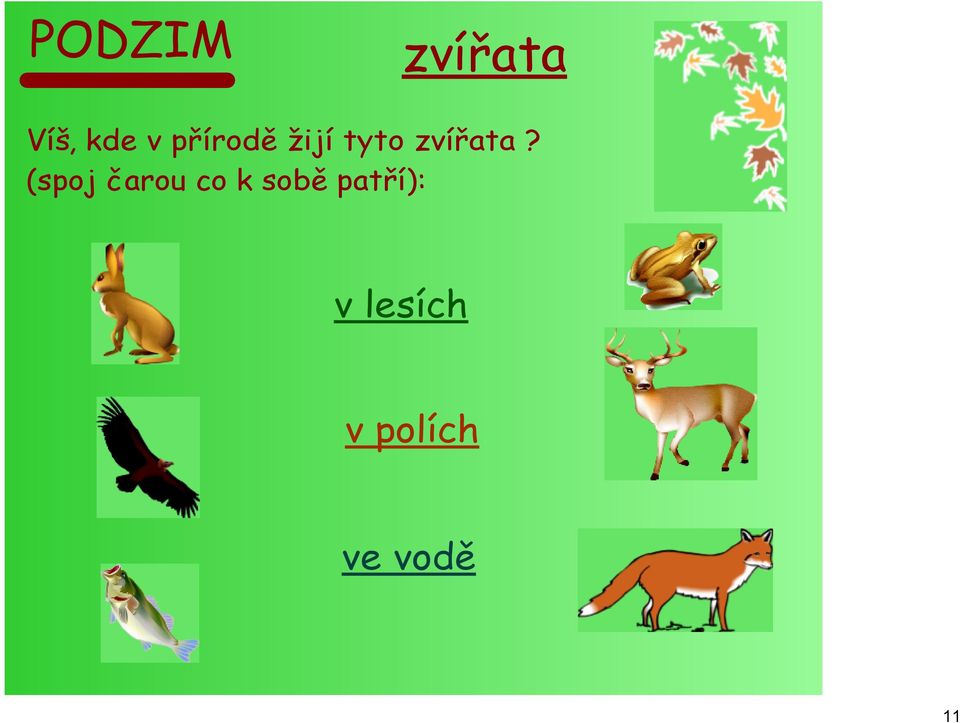 PODZIM

zvířata

Víš, kde v přírodě žijí tyto zvířata ?
(spoj čarou co k sobě patří):

v lesích

v polích

ve vodě

11